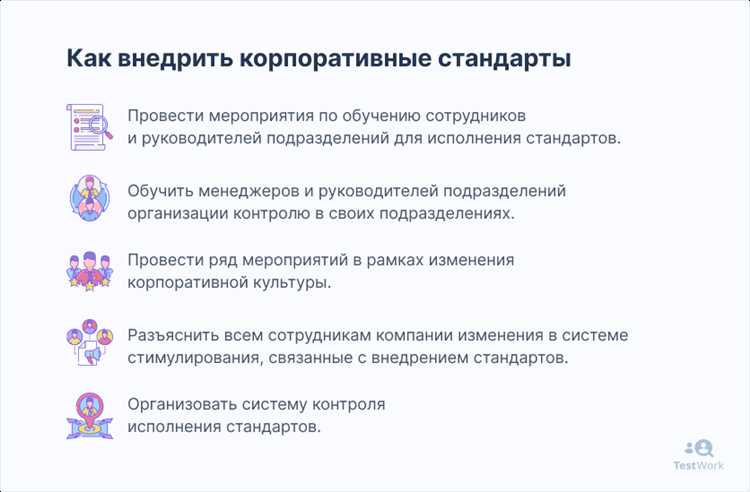 Как внедрить корпоративные стандарты

Провести мероприятия по обучению сотрудников и руководителей подразделений для исполнения стандартов.

Обучить менеджеров и руководителей подразделений организации контролю в своих подразделениях.

Провести ряд мероприятий в рамках изменения корпоративной культуры.

Разъяснить всем сотрудникам компании изменения в системе стимулирования, связанные с внедрением стандартов.

Организовать систему контроля исполнения стандартов.

TestWork